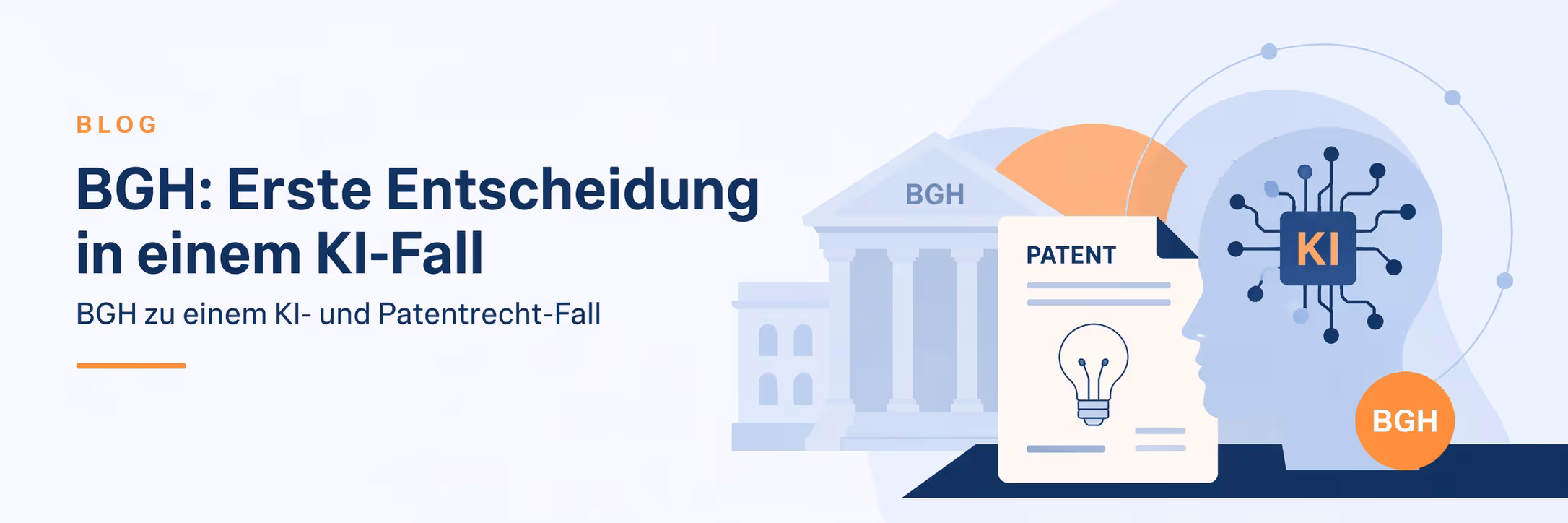 BLOG

BGH: Erste Entscheidung in einem KI-Fall

BGH zu einem KI- und Patentrecht-Fall

BGH

PATENT

KI

BGH